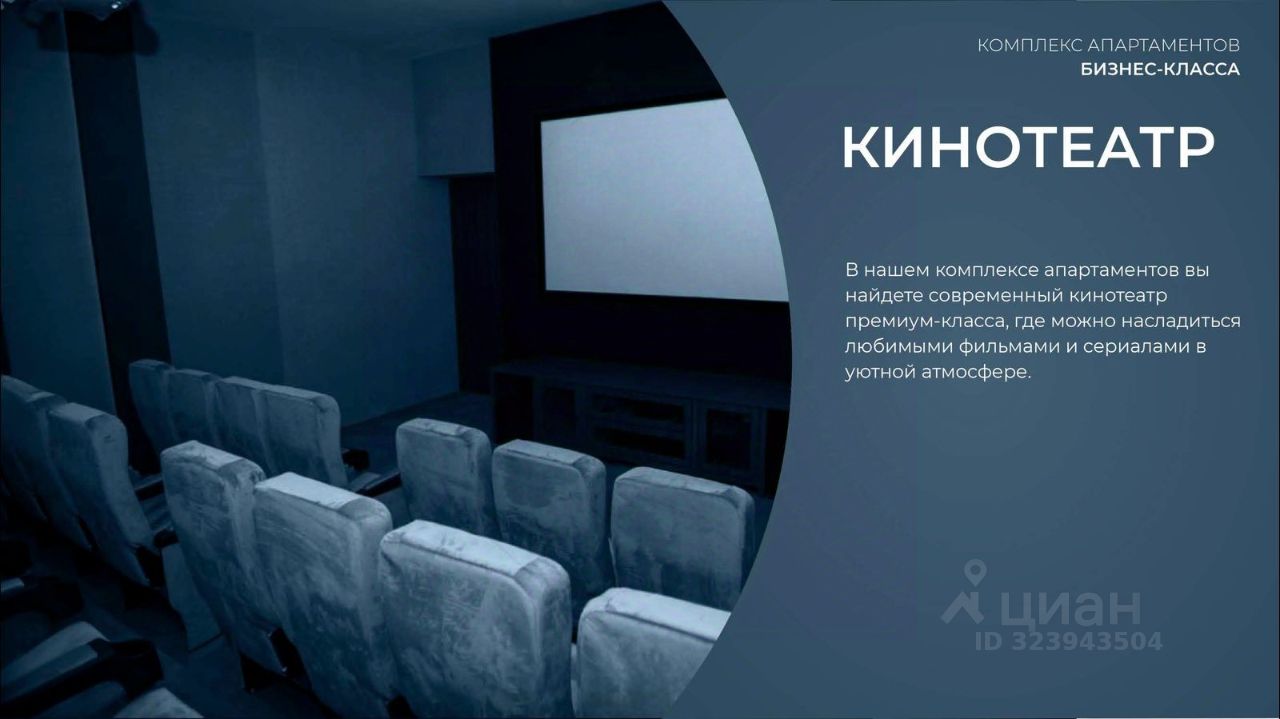 КОМПЛЕКС АПАРТАМЕНТОВ
БИЗНЕС-КЛАССА

КИНОТЕАТР

В нашем комплексе апартаментов вы найдете современный кинотеатр премиум-класса, где можно насладиться любимыми фильмами и сериалами в уютной атмосфере.

циан
ID 323943504